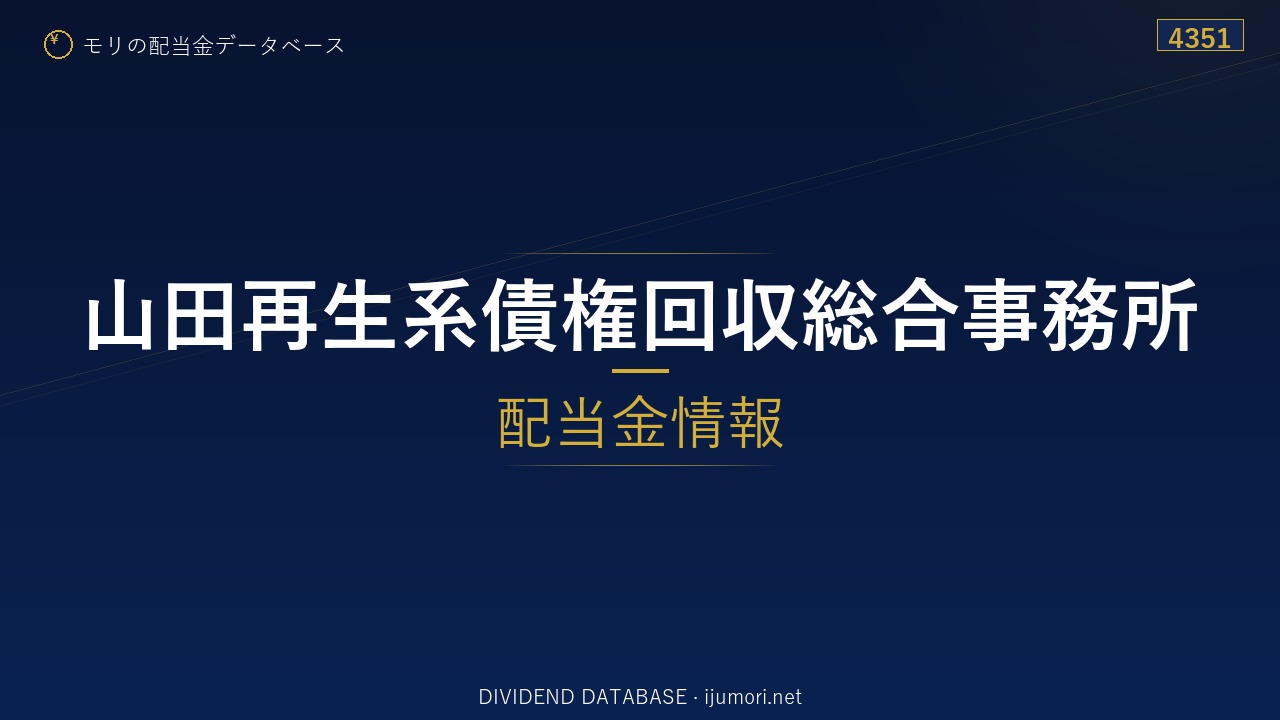 ¥ モリの配当金データベース

4351

山田再生系債権回収総合事務所

配当金情報

DIVIDEND DATABASE · ijumori.net